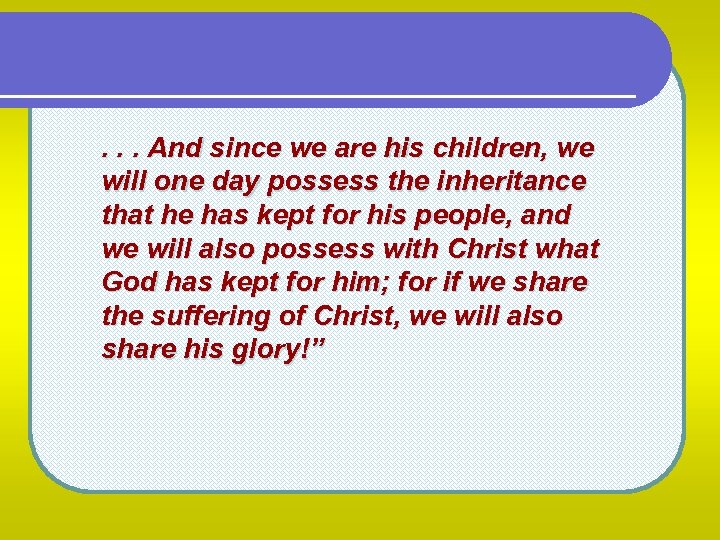 . . . And since we are his children, we will one day possess the inheritance that he has kept for his people, and we will also possess with Christ what God has kept for him; for if we share the suffering of Christ, we will also share his glory!”